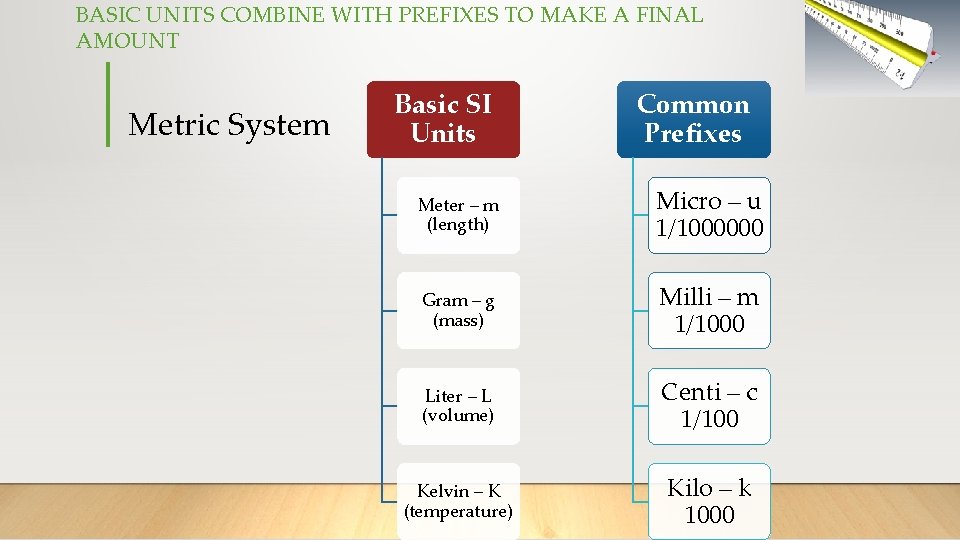 BASIC UNITS COMBINE WITH PREFIXES TO MAKE A FINAL AMOUNT

Metric System

Basic SI Units

Meter – m (length)

Gram – g (mass)

Liter – L (volume)

Kelvin – K (temperature)

Common Prefixes

Micro – u 1/1000000

Milli – m 1/1000

Centi – c 1/100

Kilo – k 1000